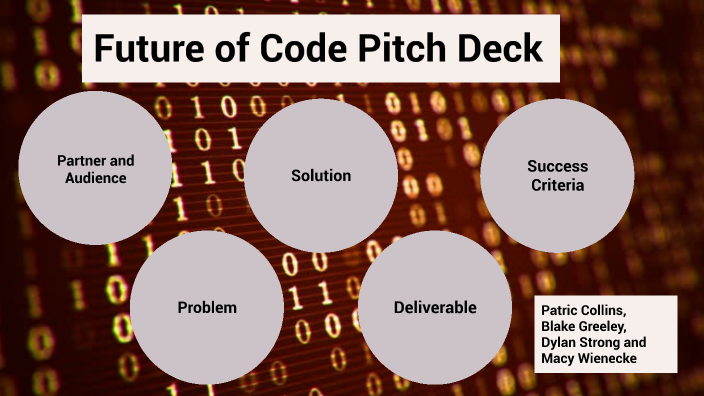 Future of Code Pitch Deck

Partner and Audience

Solution

Success Criteria

Problem

Deliverable

Patric Collins, Blake Greeley, Dylan Strong and Macy Wienecke